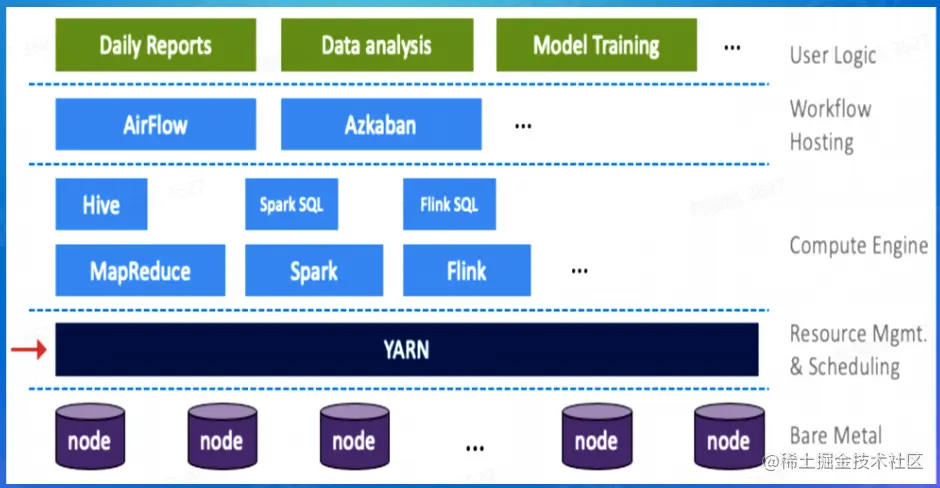 Daily Reports Data analysis Model Training ...

User Logic

AirFlow Azkaban ...

Workflow Hosting

Hive Spark SQL Flink SQL

MapReduce Spark Flink ...

Compute Engine

YARN

Resource Mgmt. & Scheduling

node node node ... node node

Bare Metal

@稀土掘金技术社区